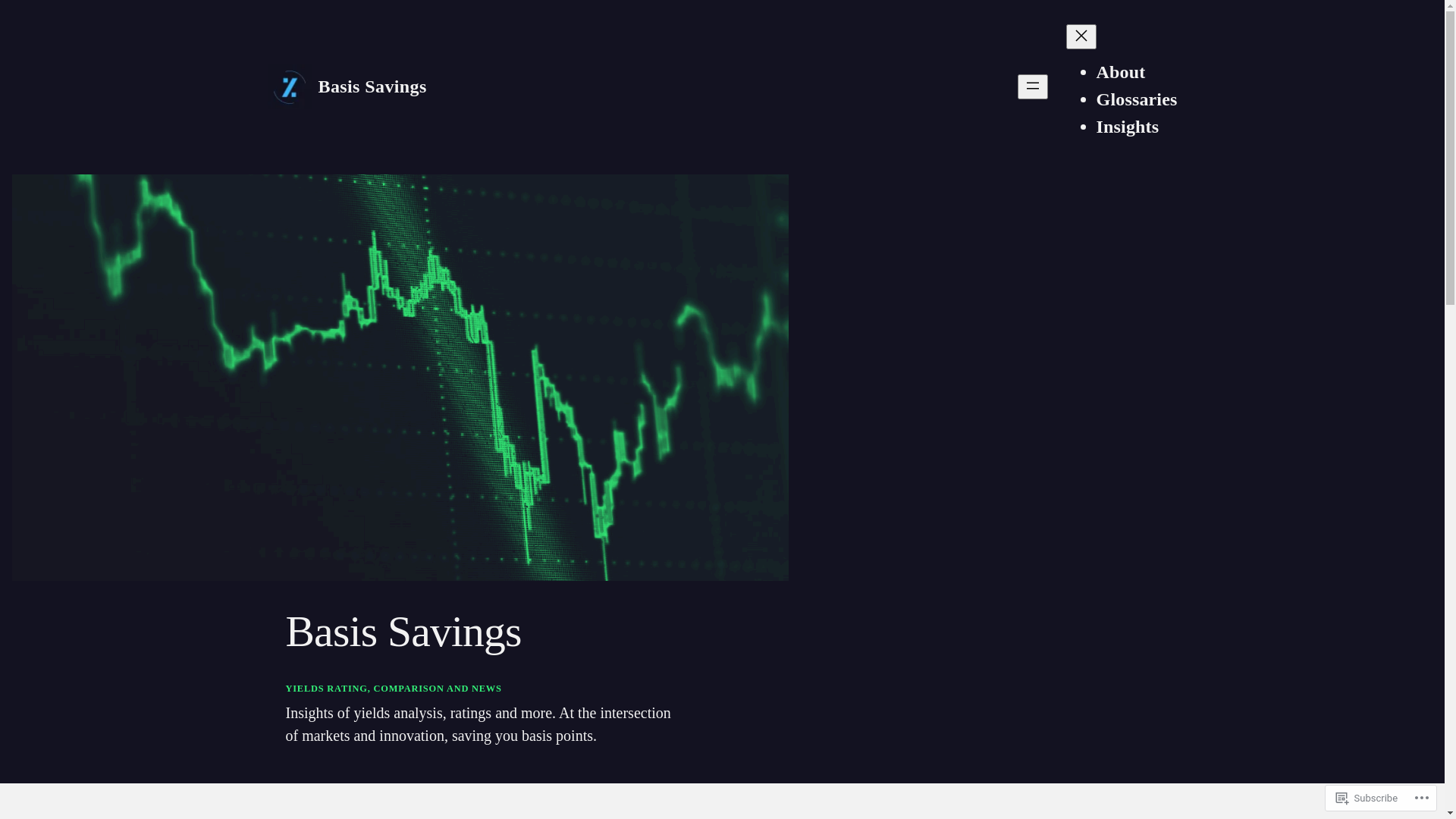 Basis Savings

- About
- Glossaries
- Insights

Basis Savings

YIELDS RATING, COMPARISON AND NEWS

Insights of yields analysis, ratings and more. At the intersection of markets and innovation, saving you basis points.

Subscribe